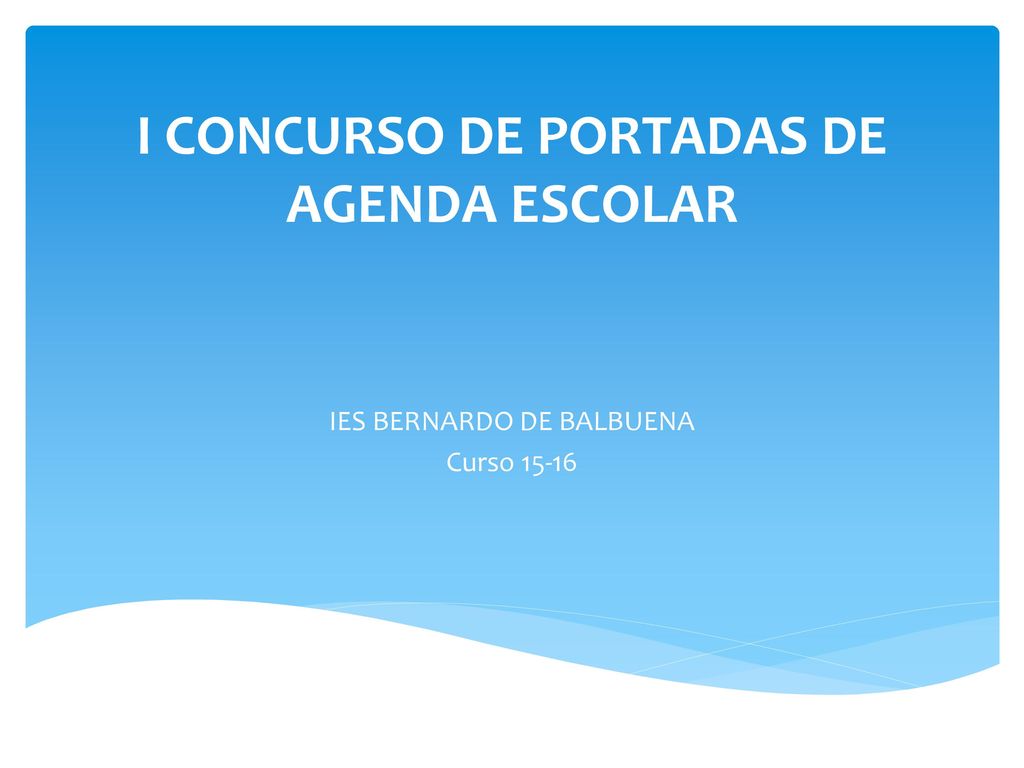 I CONCURSO DE PORTADAS DE AGENDA ESCOLAR

IES BERNARDO DE BALBUENA
Curso 15-16